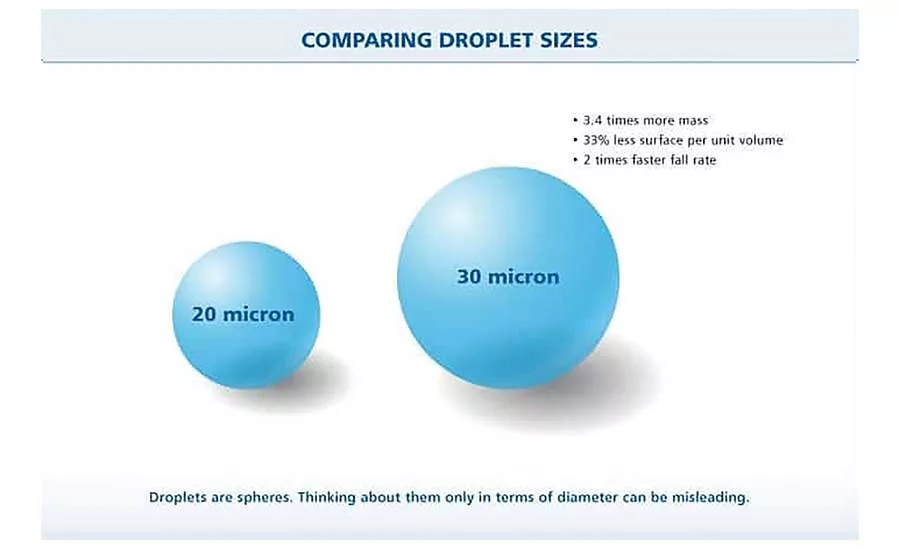 COMPARING DROPLET SIZES

• 3.4 times more mass
• 33% less surface per unit volume
• 2 times faster fall rate

20 micron

30 micron

Droplets are spheres. Thinking about them only in terms of diameter can be misleading.